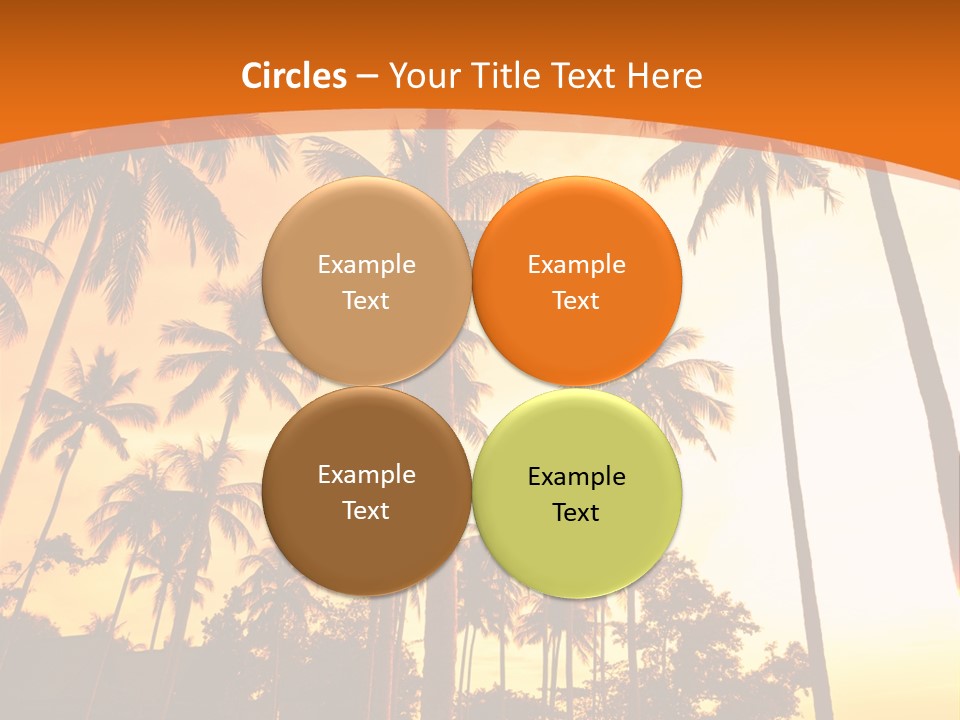 Circles – Your Title Text Here

Example Text

Example Text

Example Text

Example Text